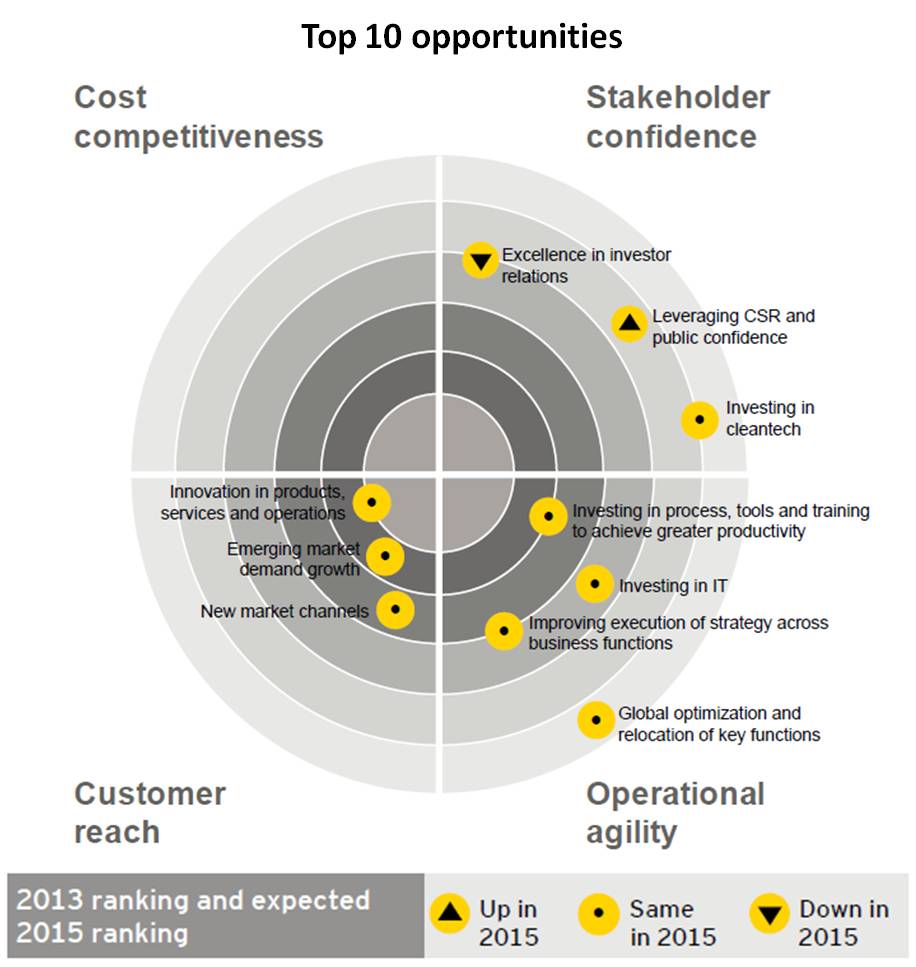 Top 10 opportunities

Cost competitiveness

Stakeholder confidence

Excellence in investor relations

Leveraging CSR and public confidence

Investing in cleantech

Innovation in products, services and operations

Emerging market demand growth

New market channels

Investing in process, tools and training to achieve greater productivity

Investing in IT

Improving execution of strategy across business functions

Global optimization and relocation of key functions

Customer reach

Operational agility

2013 ranking and expected 2015 ranking

Up in 2015

Same in 2015

Down in 2015